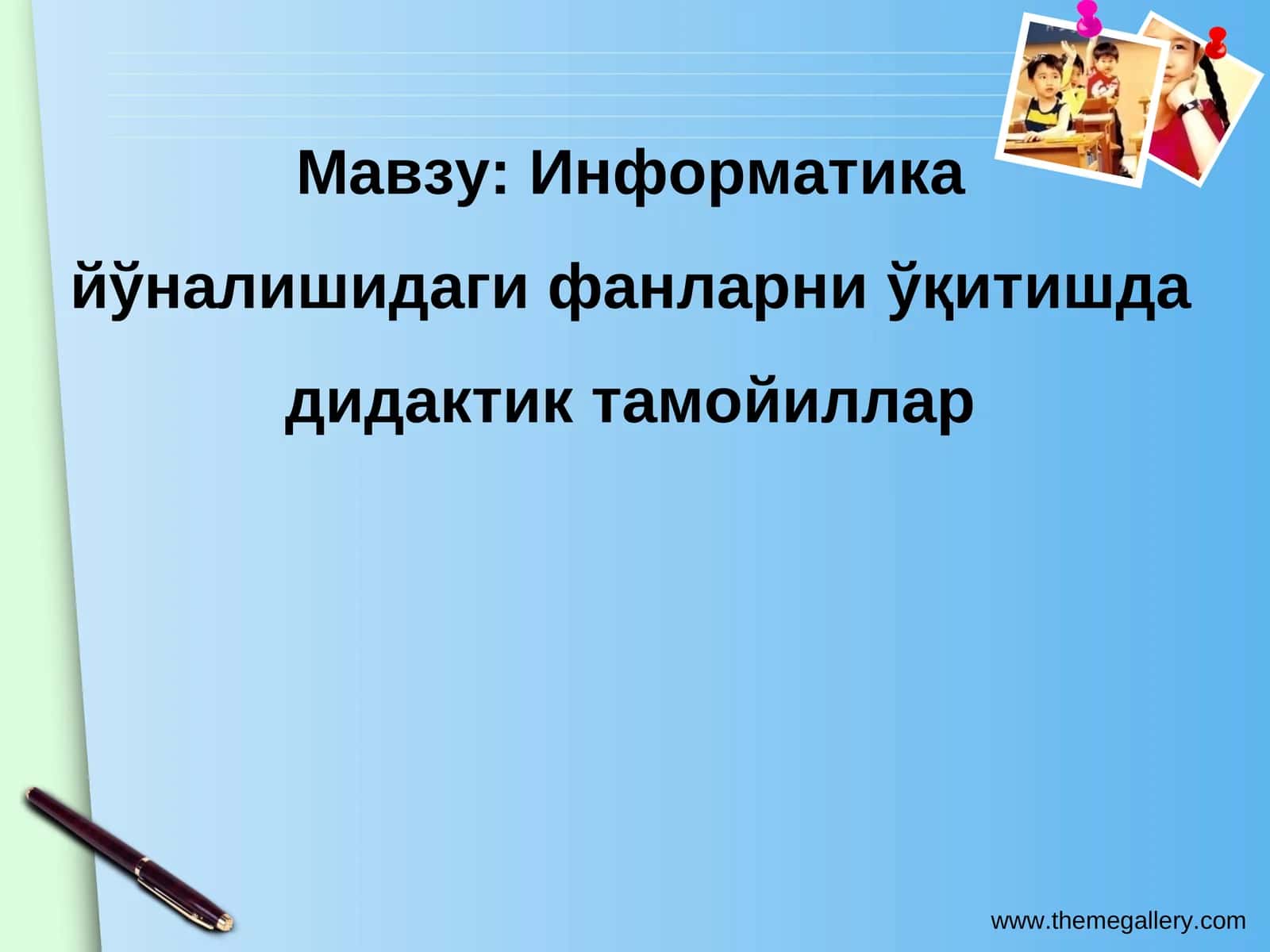 Мавзу: Информатика йўналишидаги фанларни ўқитишда дидактик тамойиллар

www.themegallery.com